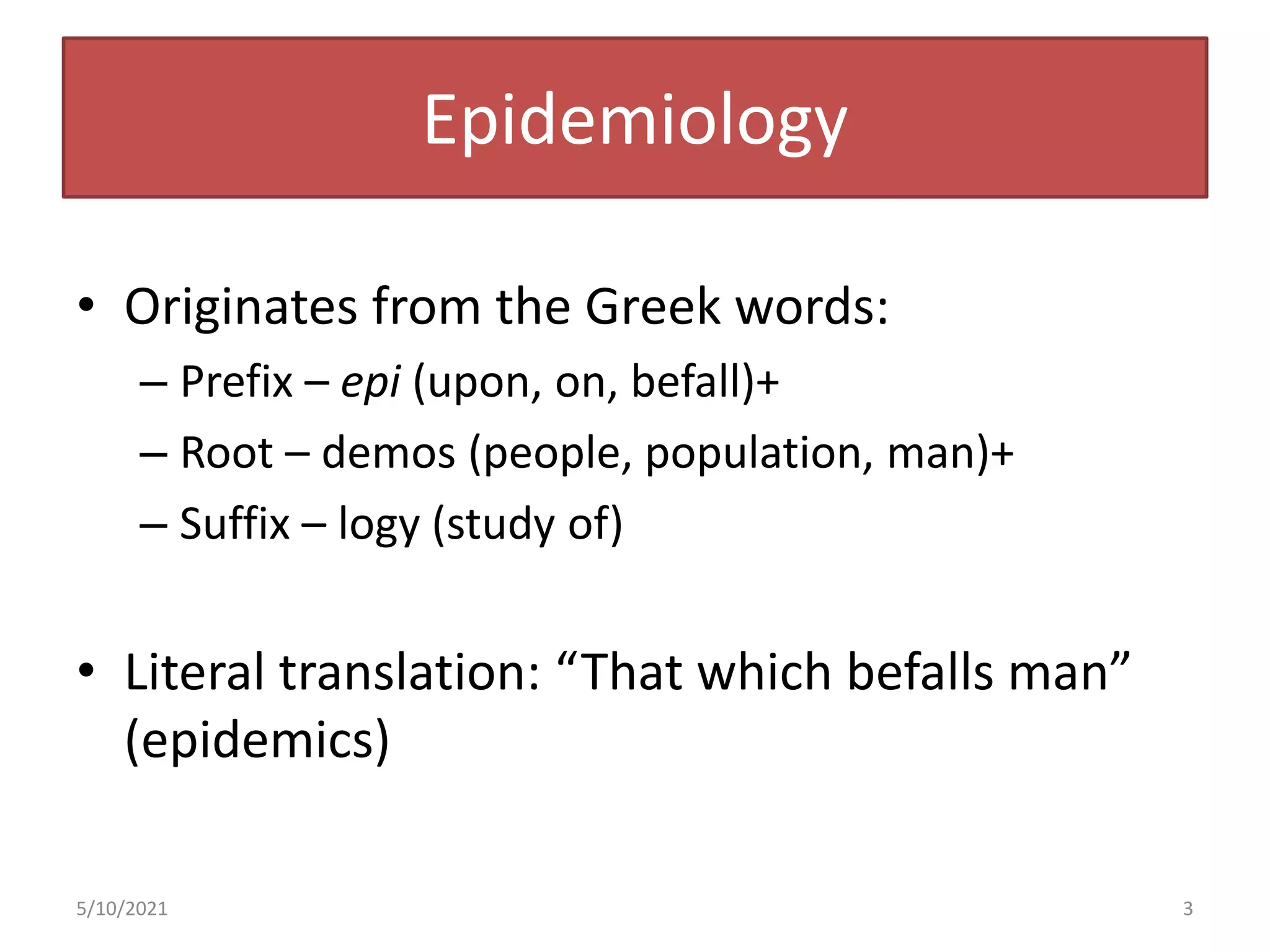 Epidemiology

• Originates from the Greek words:
– Prefix – epi (upon, on, befall)+
– Root – demos (people, population, man)+
– Suffix – logy (study of)

• Literal translation: “That which befalls man” (epidemics)

5/10/2021

3